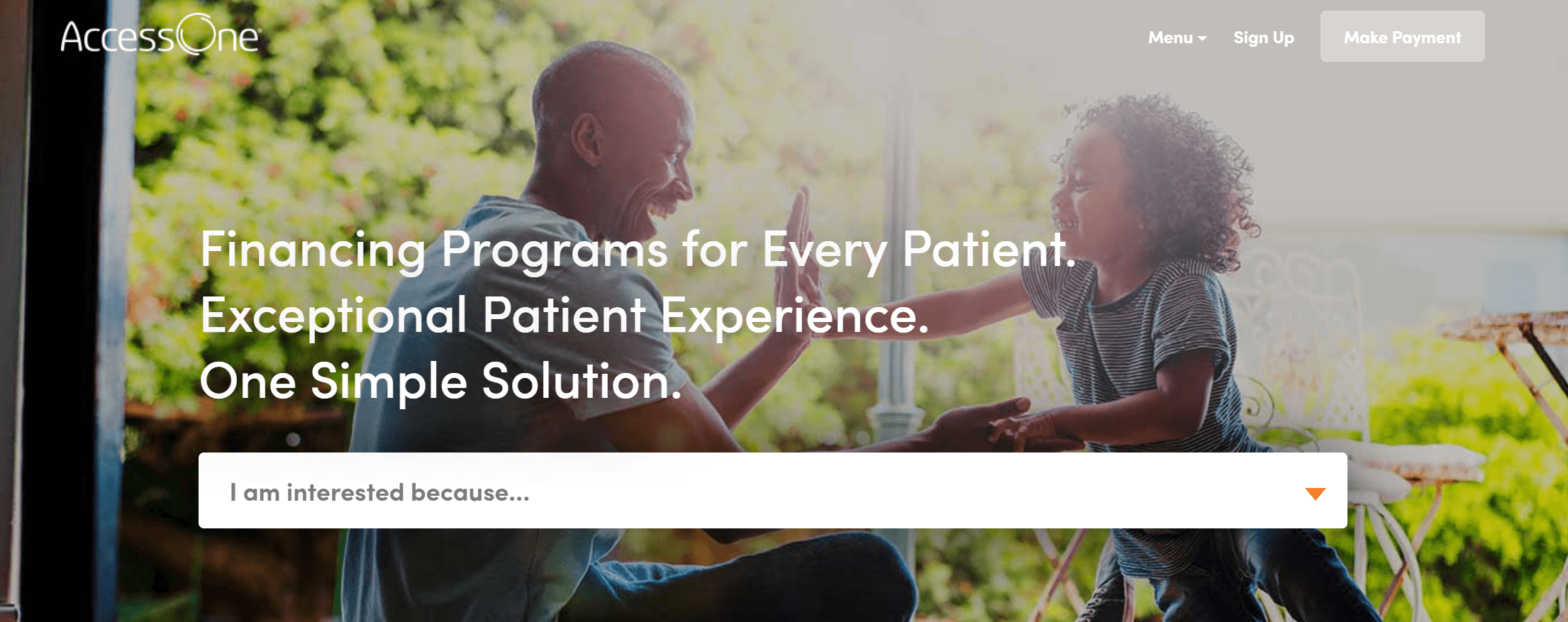 AccessOne

Menu Sign Up Make Payment

Financing Programs for Every Patient.
Exceptional Patient Experience.
One Simple Solution.

I am interested because...